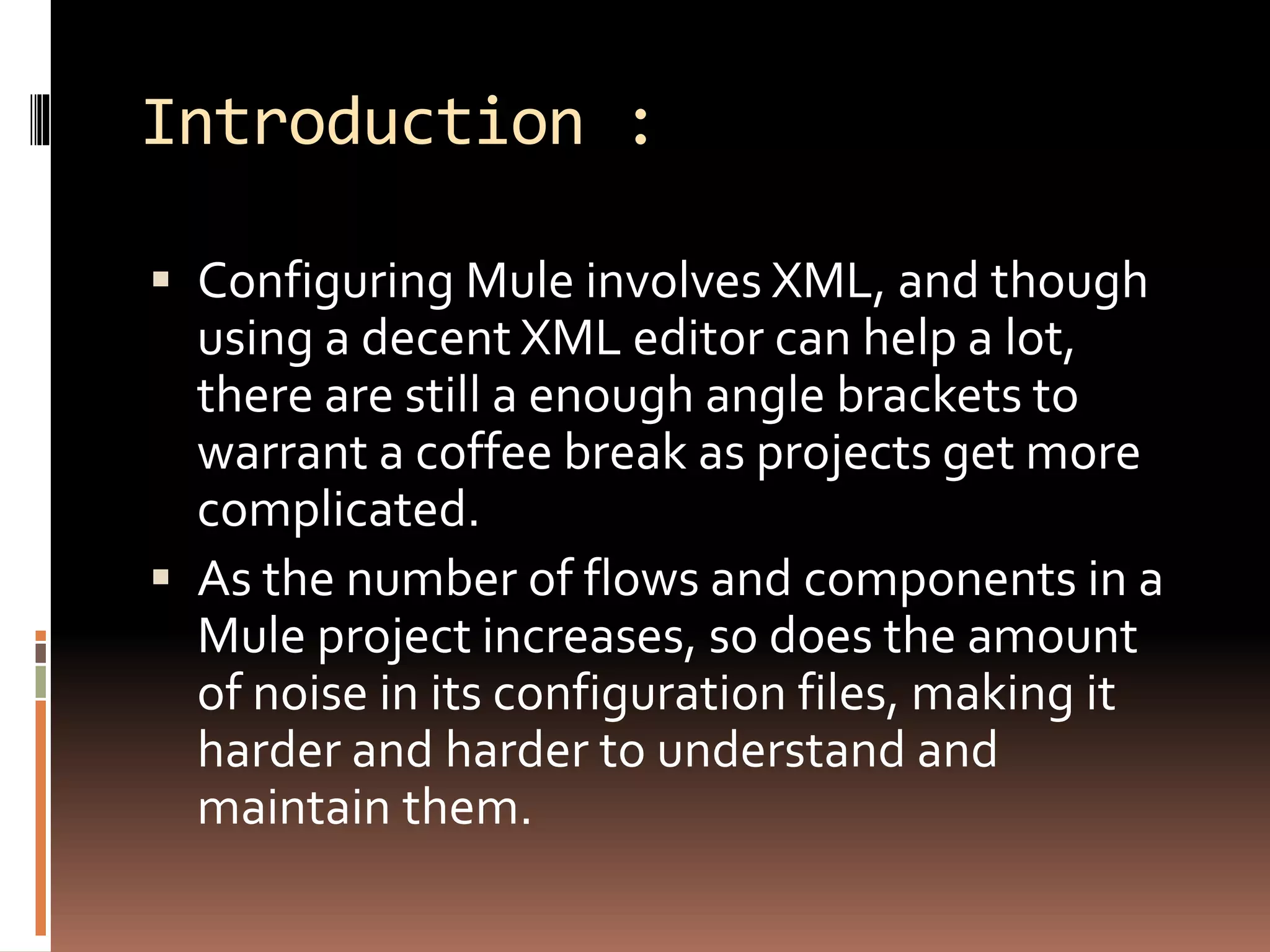 Introduction :

▪ Configuring Mule involves XML, and though using a decent XML editor can help a lot, there are still a enough angle brackets to warrant a coffee break as projects get more complicated.

▪ As the number of flows and components in a Mule project increases, so does the amount of noise in its configuration files, making it harder and harder to understand and maintain them.